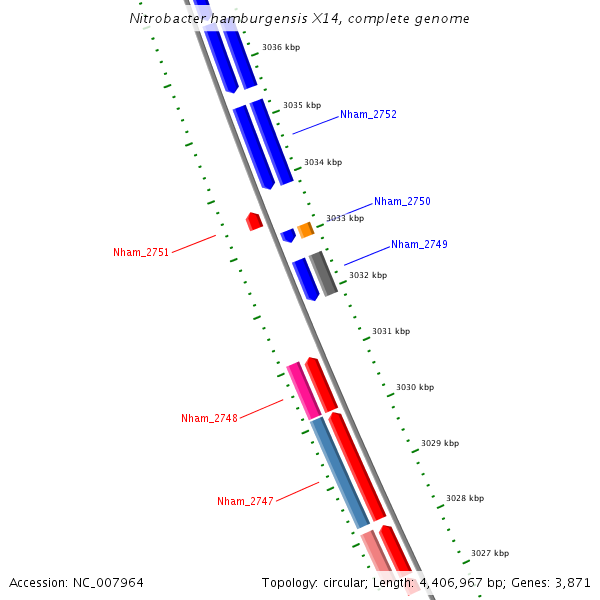 Nitrobacter hamburgensis X14, complete genome

3036 kbp

3035 kbp

Nham_2752

3034 kbp

Nham_2750

3033 kbp

Nham_2751

Nham_2749

3032 kbp

3031 kbp

3030 kbp

Nham_2748

3029 kbp

Nham_2747

3028 kbp

3027 kbp

Accession: NC_007964

Topology: circular; Length: 4,406,967 bp; Genes: 3,871